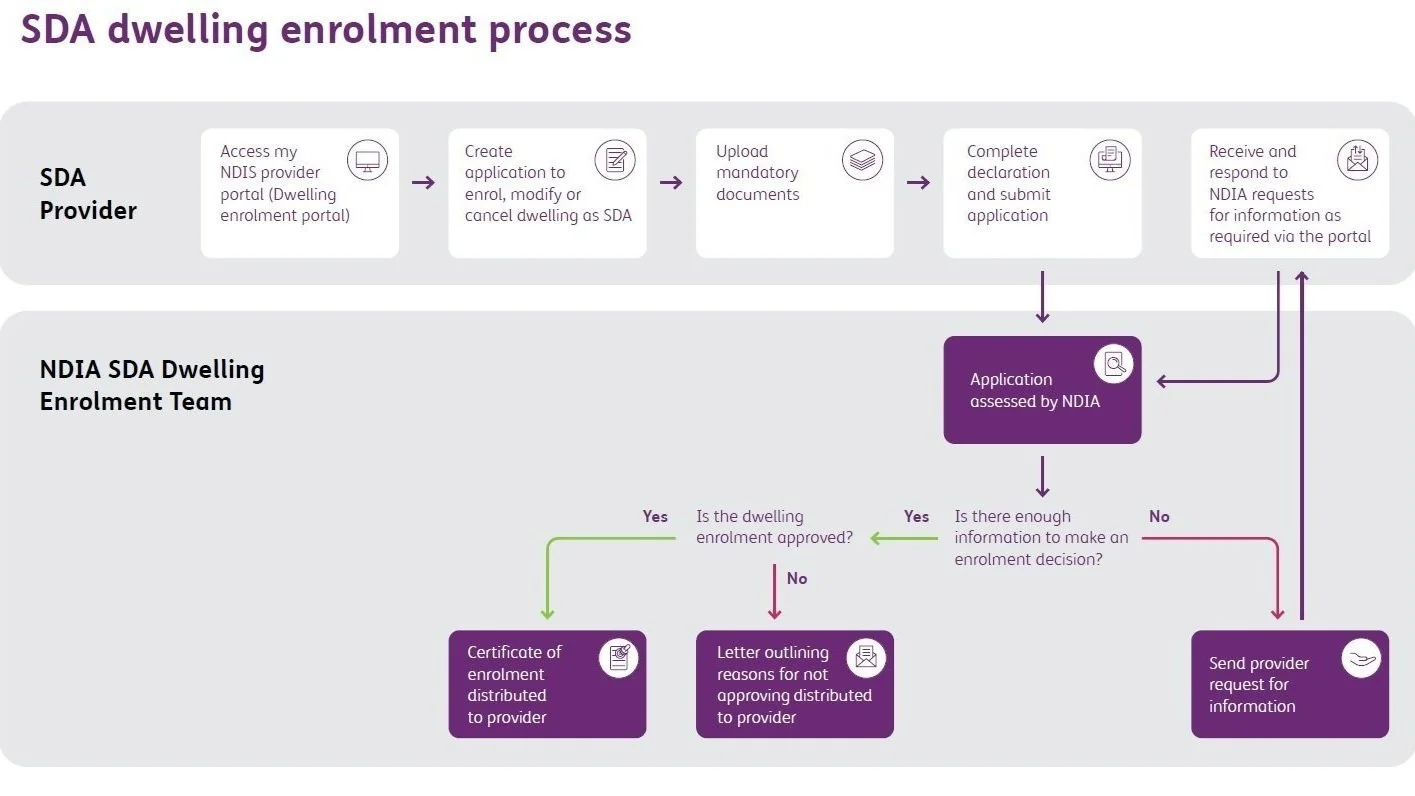 SDA dwelling enrolment process

SDA Provider

Access my NDIS provider portal (Dwelling enrolment portal)

Create application to enrol, modify or cancel dwelling as SDA

Upload mandatory documents

Complete declaration and submit application

Receive and respond to NDIA requests for information as required via the portal

NDIA SDA Dwelling Enrolment Team

Application assessed by NDIA

Is there enough information to make an enrolment decision?

Yes

No

Is the dwelling enrolment approved?

Yes

No

Certificate of enrolment distributed to provider

Letter outlining reasons for not approving distributed to provider

Send provider request for information